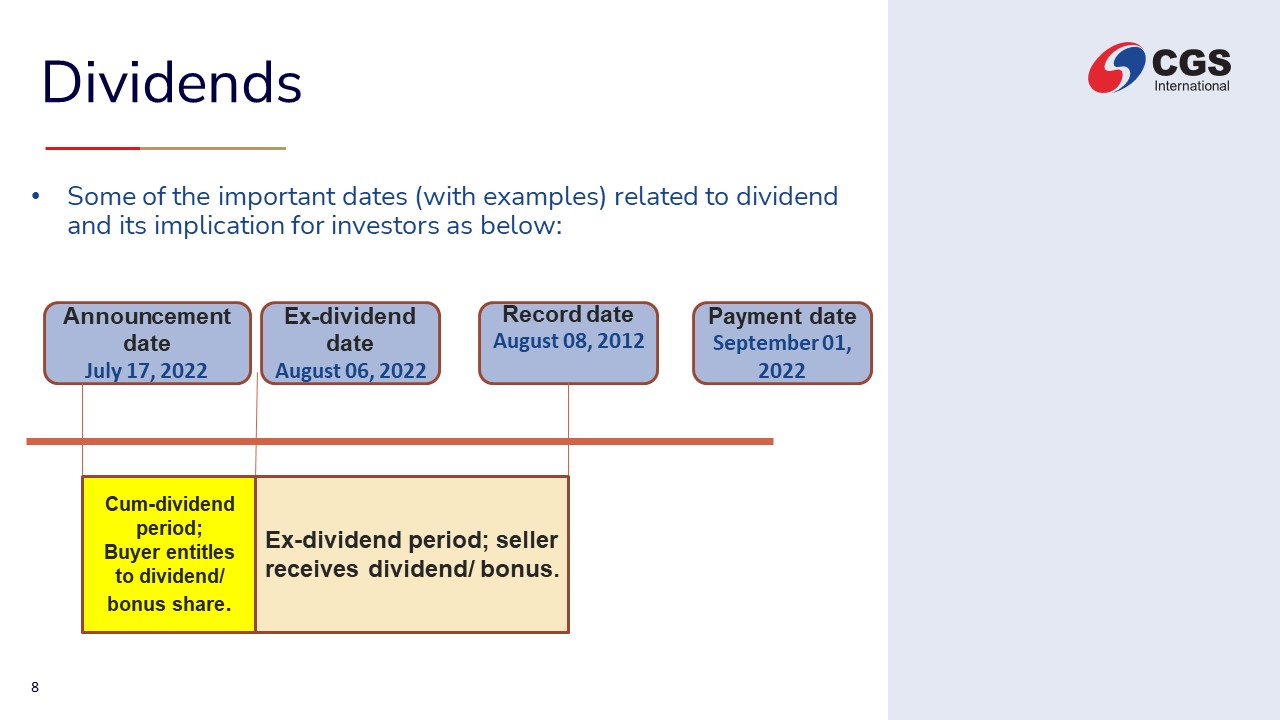 Dividends

CGS International

• Some of the important dates (with examples) related to dividend and its implication for investors as below:

Announcement date
July 17, 2022

Ex-dividend date
August 06, 2022

Record date
August 08, 2012

Payment date
September 01, 2022

Cum-dividend period; Buyer entitles to dividend/ bonus share.

Ex-dividend period; seller receives dividend/ bonus.

8